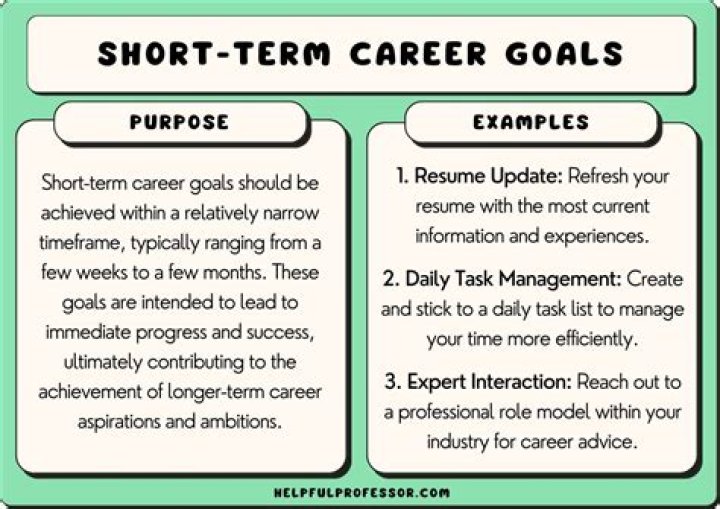 SHORT-TERM CAREER GOALS

PURPOSE

Short-term career goals should be achieved within a relatively narrow timeframe, typically ranging from a few weeks to a few months. These goals are intended to lead to immediate progress and success, ultimately contributing to the achievement of longer-term career aspirations and ambitions.

EXAMPLES

1. Resume Update: Refresh your resume with the most current information and experiences.

2. Daily Task Management: Create and stick to a daily task list to manage your time more efficiently.

3. Expert Interaction: Reach out to a professional role model within your industry for career advice.

HELPFULPROFESSOR.COM